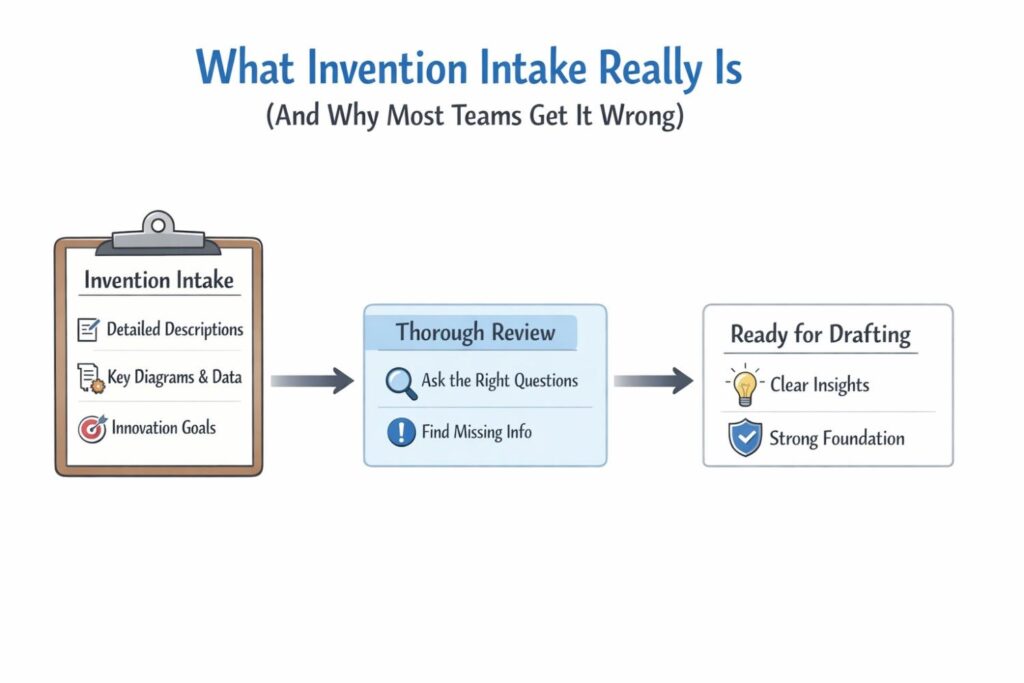 What Invention Intake Really Is
(And Why Most Teams Get It Wrong)

Invention Intake
Detailed Descriptions
Key Diagrams & Data
Innovation Goals

Thorough Review
Ask the Right Questions
Find Missing Info

Ready for Drafting
Clear Insights
Strong Foundation